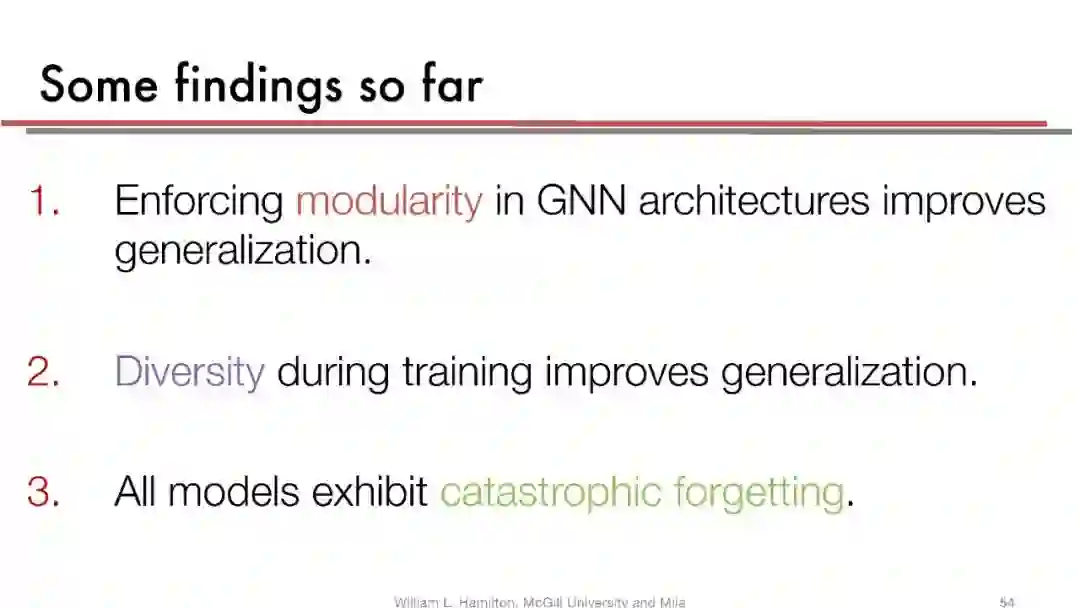 Some findings so far

1. Enforcing modularity in GNN architectures improves generalization.

2. Diversity during training improves generalization.

3. All models exhibit catastrophic forgetting.

William L. Hamilton, McGill University and Mila

54